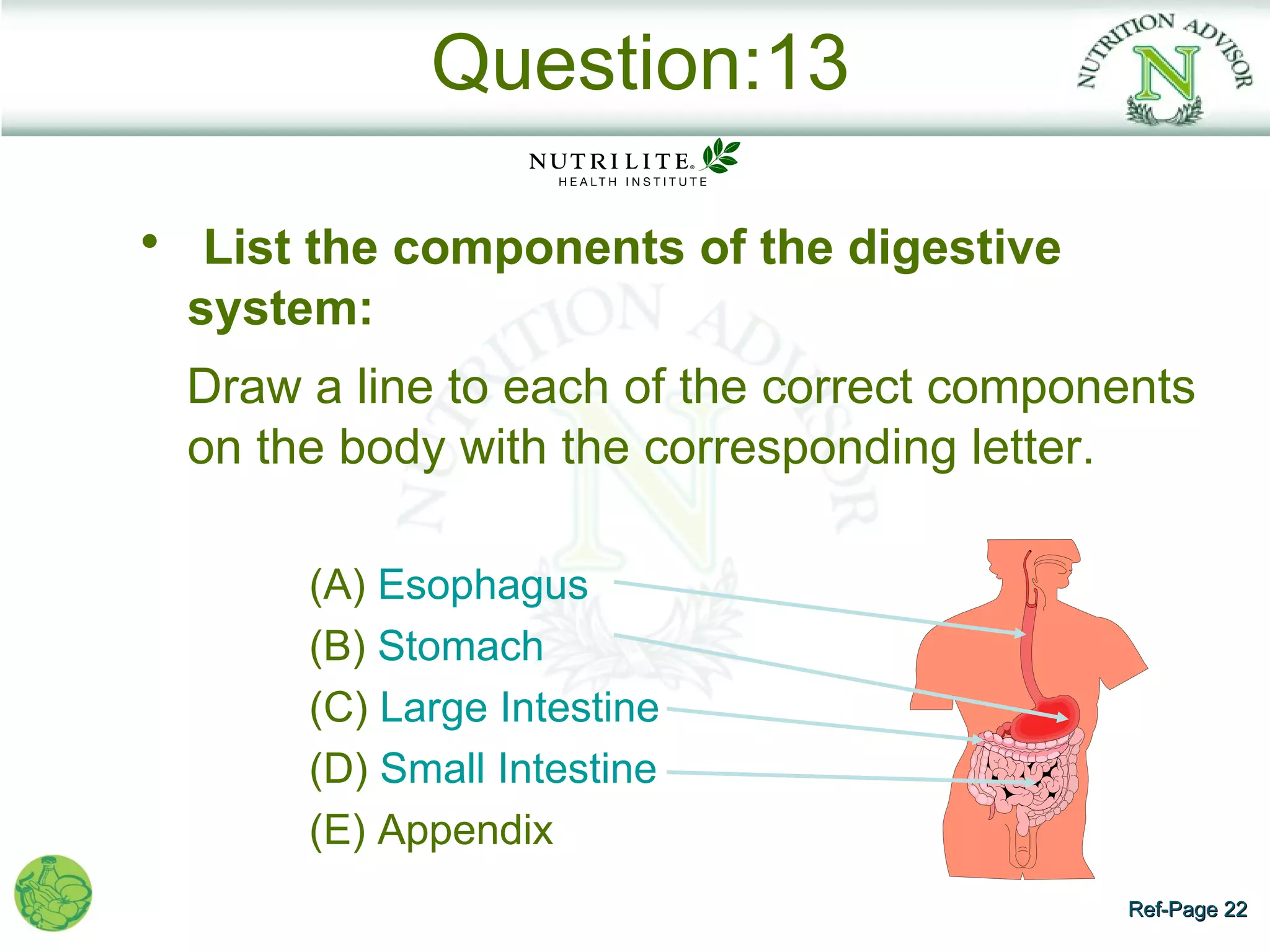 Question:13

NUTRITION ADVISOR N

NUTRILITE®
HEALTH INSTITUTE

• List the components of the digestive system:

Draw a line to each of the correct components on the body with the corresponding letter.

(A) Esophagus
(B) Stomach
(C) Large Intestine
(D) Small Intestine
(E) Appendix

Ref-Page 22